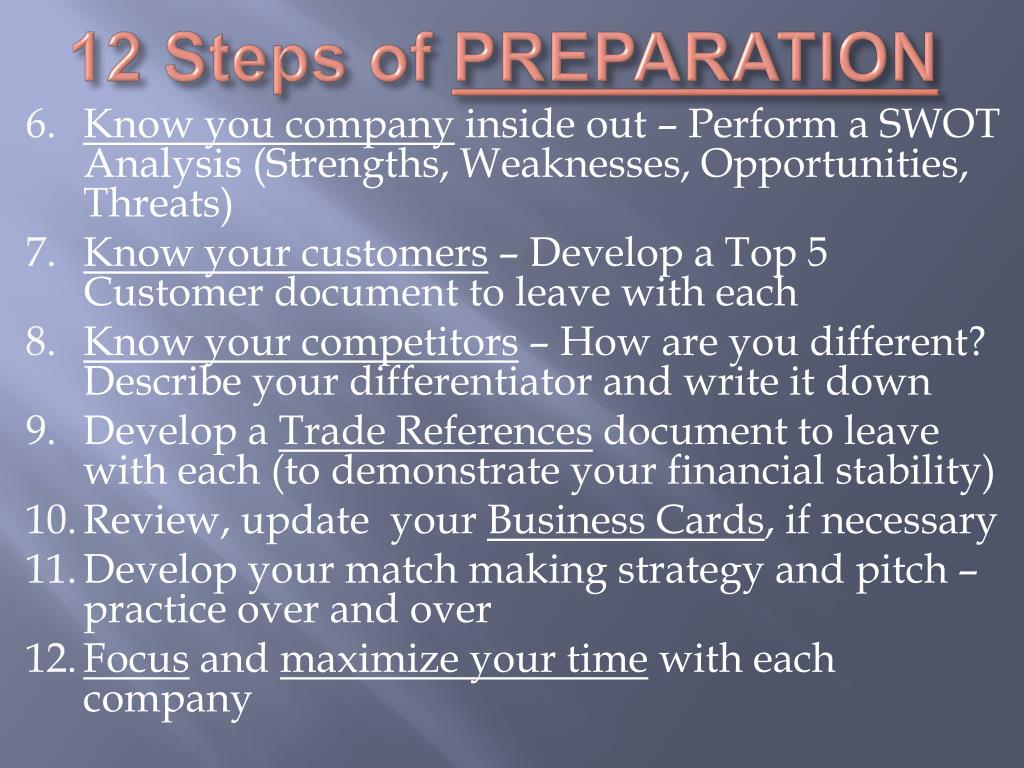 12 Steps of PREPARATION

6. Know you company inside out – Perform a SWOT Analysis (Strengths, Weaknesses, Opportunities, Threats)
7. Know your customers – Develop a Top 5 Customer document to leave with each
8. Know your competitors – How are you different? Describe your differentiator and write it down
9. Develop a Trade References document to leave with each (to demonstrate your financial stability)
10. Review, update your Business Cards, if necessary
11. Develop your match making strategy and pitch – practice over and over
12. Focus and maximize your time with each company